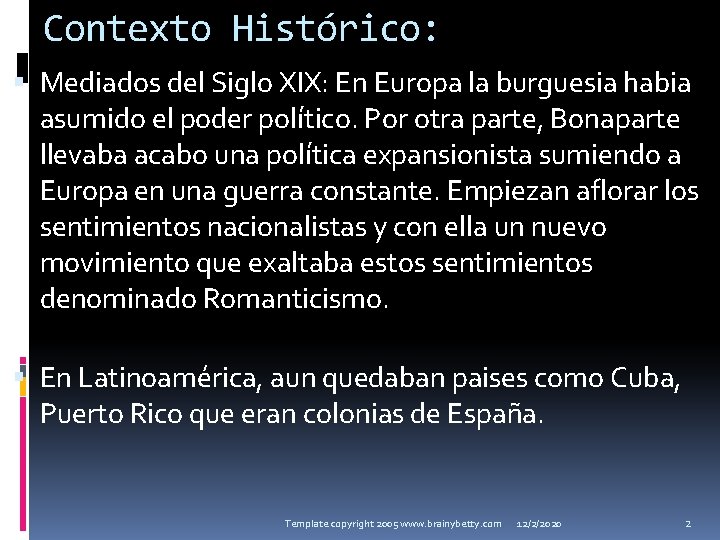 Contexto Histórico:

Mediados del Siglo XIX: En Europa la burguesia habia asumido el poder político. Por otra parte, Bonaparte llevaba acabo una política expansionista sumiendo a Europa en una guerra constante. Empiezan aflorar los sentimientos nacionalistas y con ella un nuevo movimiento que exaltaba estos sentimientos denominado Romanticismo.

En Latinoamérica, aun quedaban paises como Cuba, Puerto Rico que eran colonias de España.

Template copyright 2005 www.brainybetty.com 12/2/2020 2